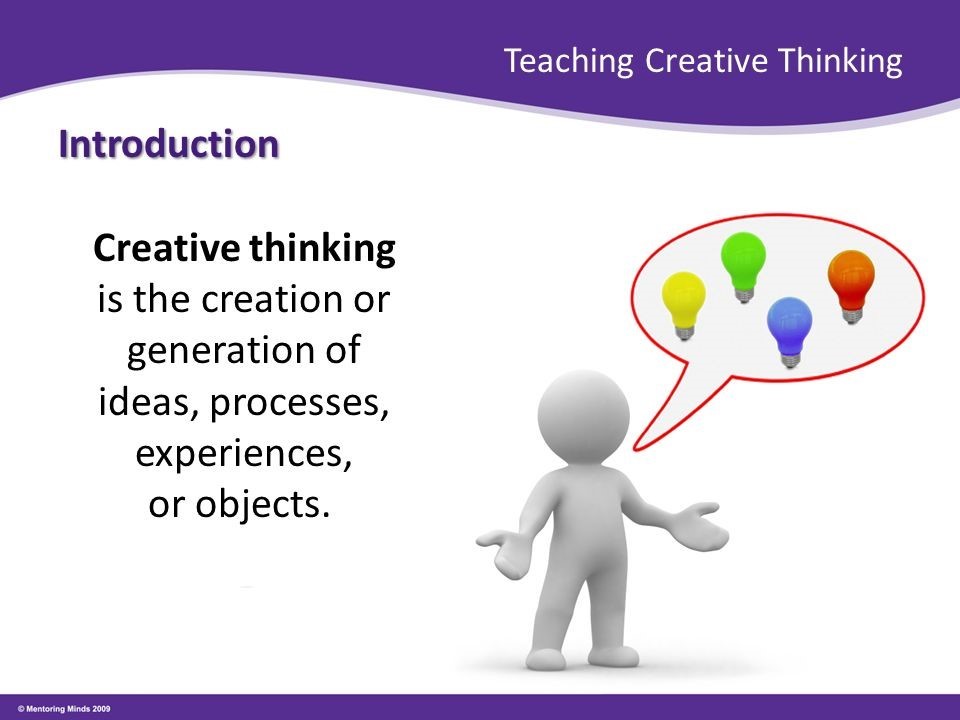 Teaching Creative Thinking

Introduction

Creative thinking is the creation or generation of ideas, processes, experiences, or objects.

© Mentoring Minds 2009